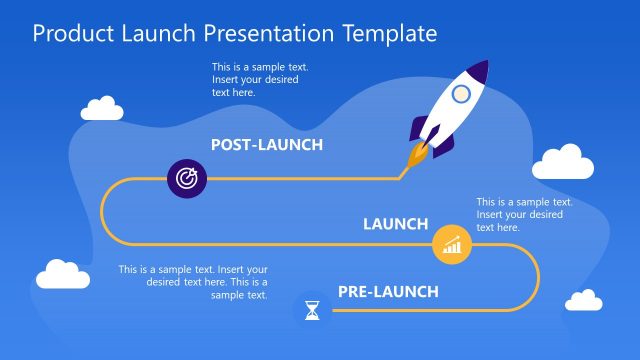 Product Launch Presentation Template

This is a sample text. Insert your desired text here.

POST-LAUNCH

This is a sample text. Insert your desired text here.

LAUNCH

This is a sample text. Insert your desired text here. This is a sample text.

PRE-LAUNCH